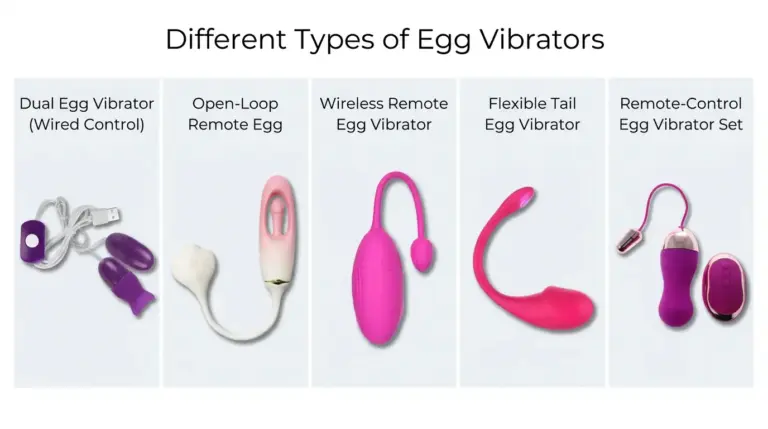 Different Types of Egg Vibrators

Dual Egg Vibrator (Wired Control)

Open-Loop Remote Egg

Wireless Remote Egg Vibrator

Flexible Tail Egg Vibrator

Remote-Control Egg Vibrator Set